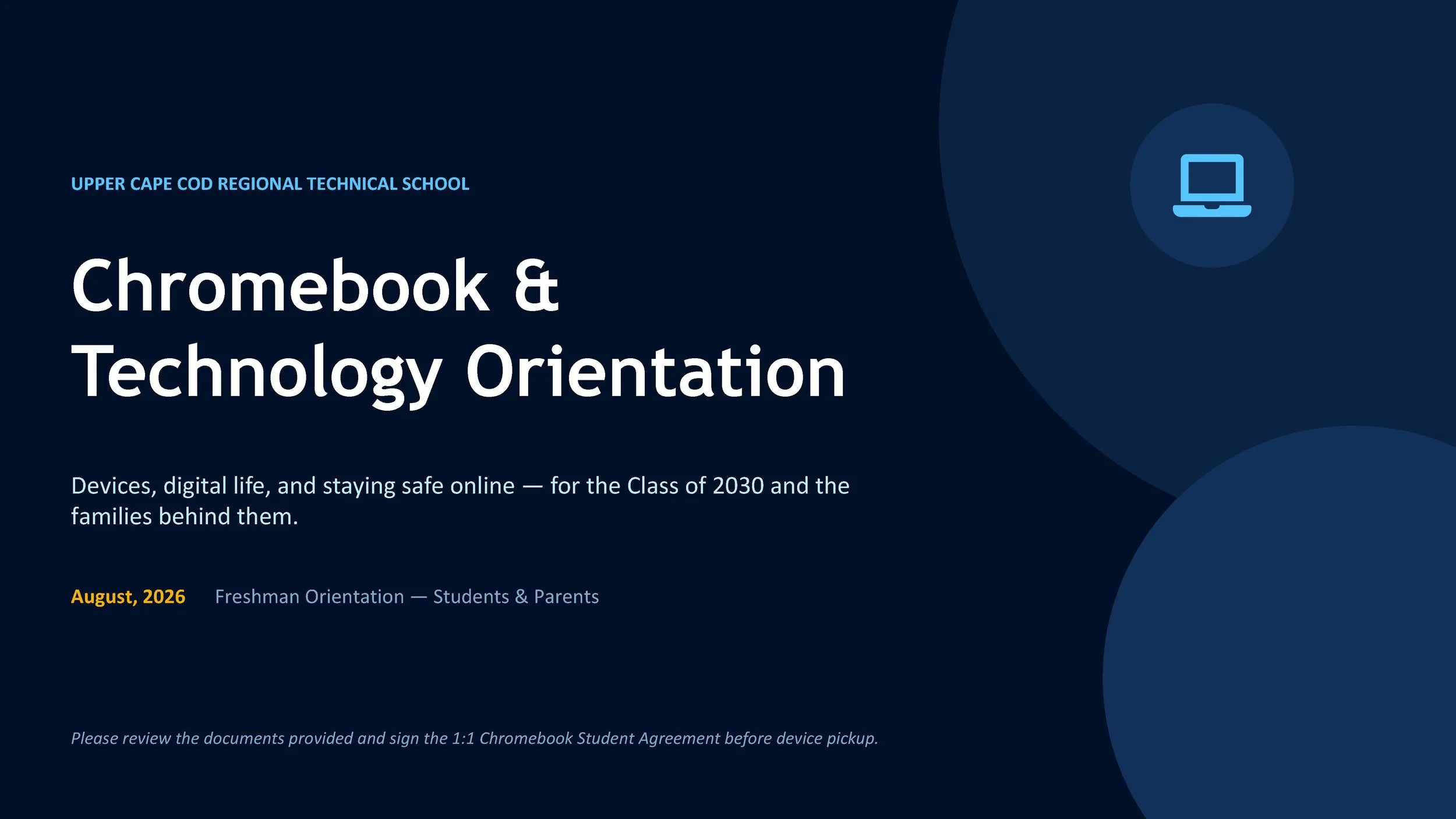 UPPER CAPE COD REGIONAL TECHNICAL SCHOOL

Chromebook & Technology Orientation

Devices, digital life, and staying safe online — for the Class of 2030 and the families behind them.

August, 2026 Freshman Orientation — Students & Parents

Please review the documents provided and sign the 1:1 Chromebook Student Agreement before device pickup.